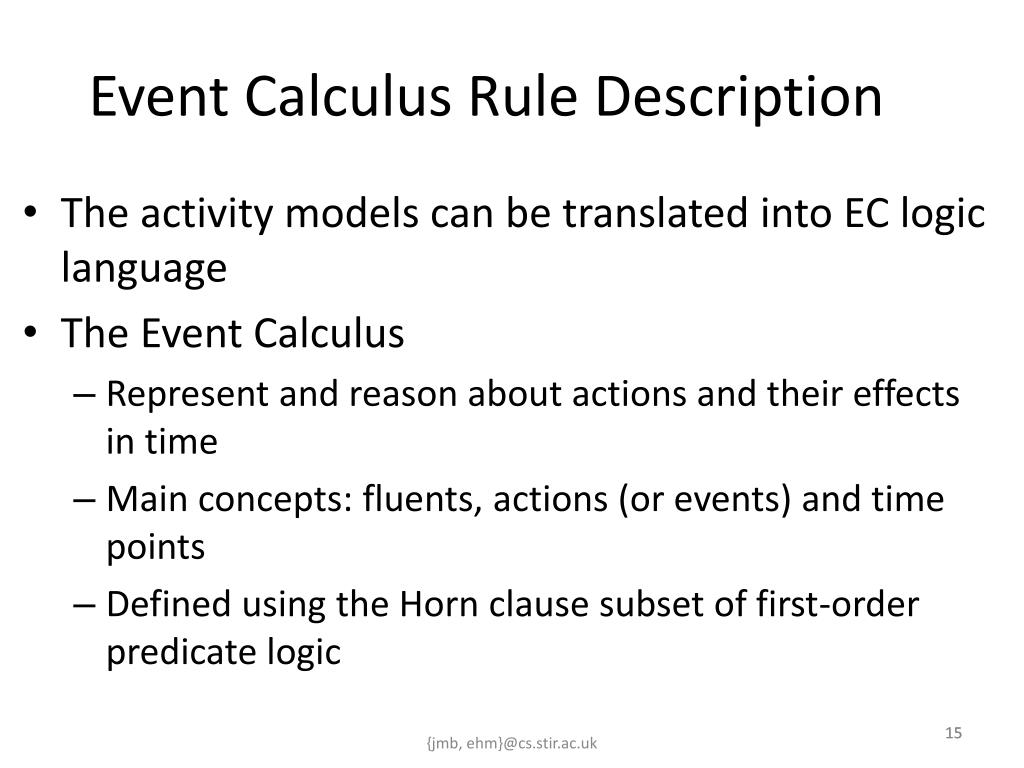 Event Calculus Rule Description

• The activity models can be translated into EC logic language
• The Event Calculus
– Represent and reason about actions and their effects in time
– Main concepts: fluents, actions (or events) and time points
– Defined using the Horn clause subset of first-order predicate logic

{jmb, ehm}@cs.stir.ac.uk

15